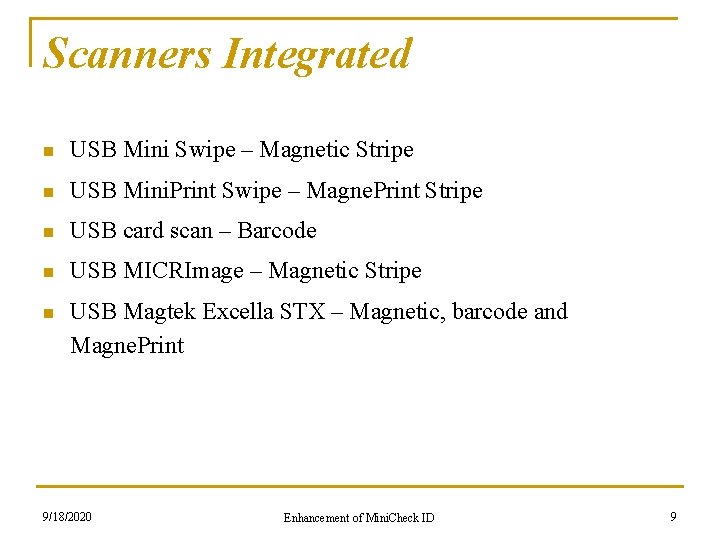 Scanners Integrated

- USB Mini Swipe – Magnetic Stripe
- USB MiniPrint Swipe – MagnePrint Stripe
- USB card scan – Barcode
- USB MICRImage – Magnetic Stripe
- USB Magtek Excella STX – Magnetic, barcode and MagnePrint

9/18/2020 Enhancement of MiniCheck ID 9